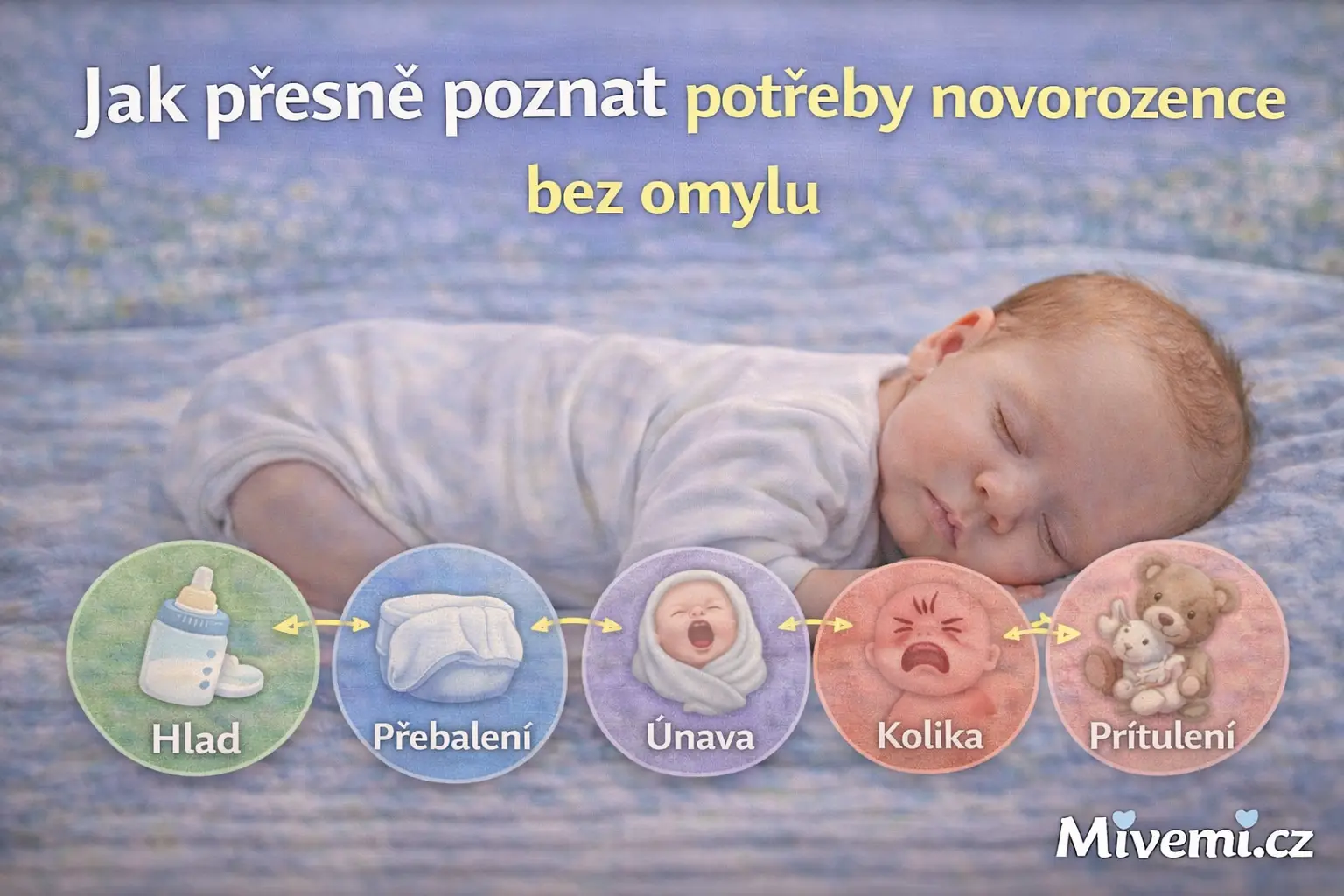 Jak přesně poznat potřeby novorozence bez omylu

Hlad
Přebalení
Únava
Kolika
Prítulení

Mivemi.cz